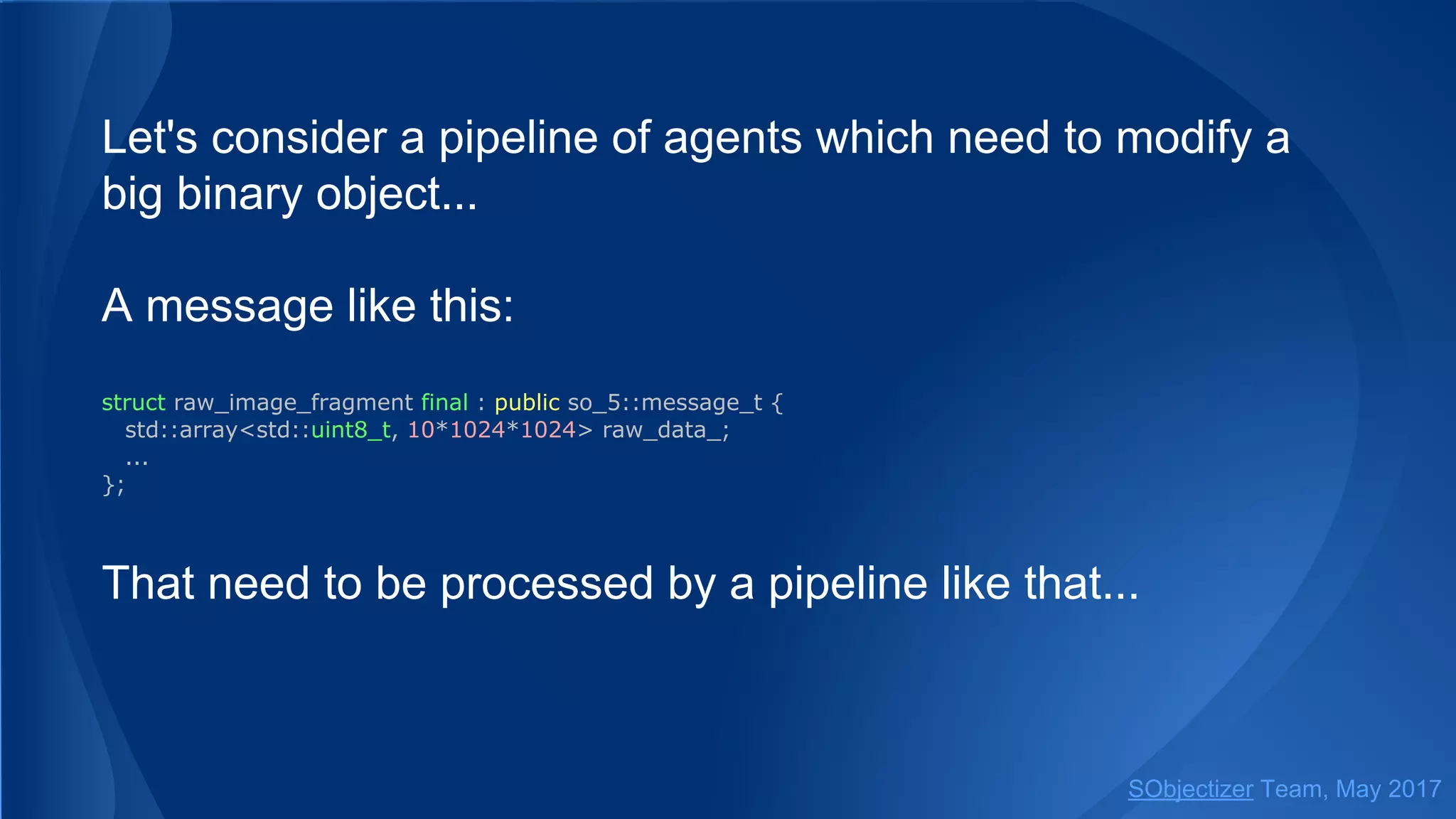 Let's consider a pipeline of agents which need to modify a big binary object...

A message like this:

struct raw_image_fragment final : public so_5::message_t {
  std::array<std::uint8_t, 10*1024*1024> raw_data_;
  ...
};

That need to be processed by a pipeline like that...

SObjectizer Team, May 2017